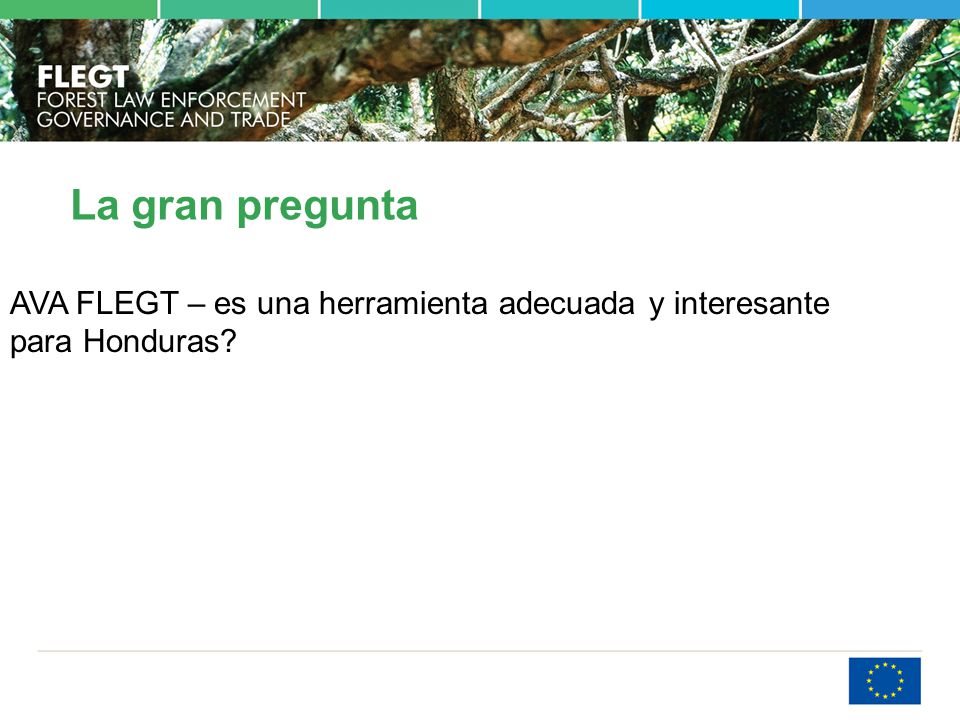 FLEGT
FOREST LAW ENFORCEMENT
GOVERNANCE AND TRADE

La gran pregunta

AVA FLEGT – es una herramienta adecuada y interesante para Honduras?